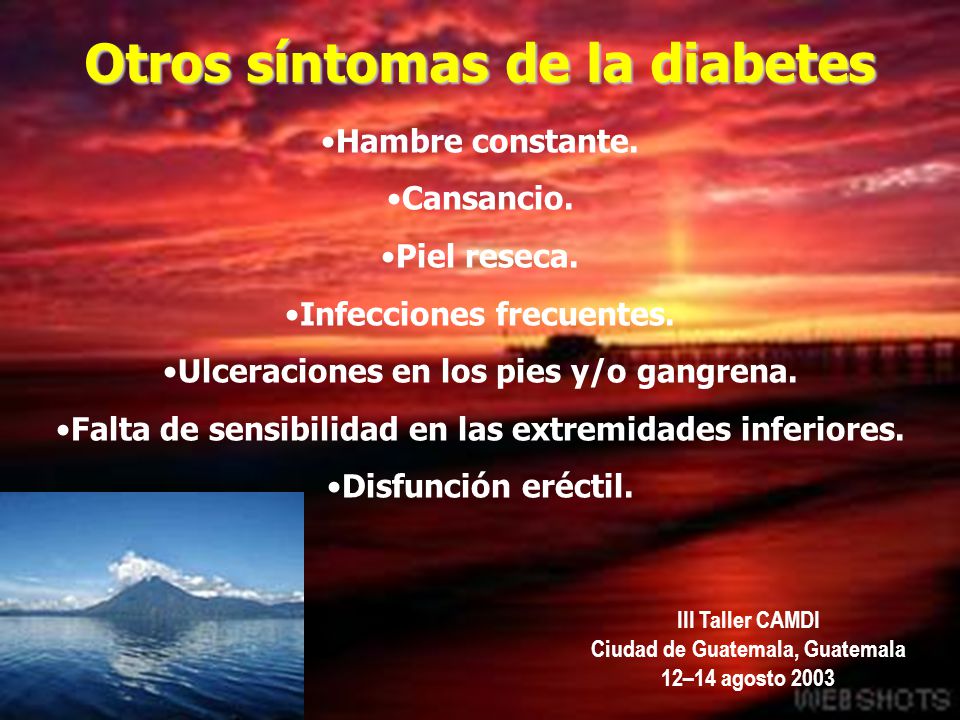 Otros síntomas de la diabetes

•Hambre constante.

•Cansancio.

•Piel reseca.

•Infecciones frecuentes.

•Ulceraciones en los pies y/o gangrena.

•Falta de sensibilidad en las extremidades inferiores.

•Disfunción eréctil.

III Taller CAMDI
Ciudad de Guatemala, Guatemala
12–14 agosto 2003

WEBSHOTS